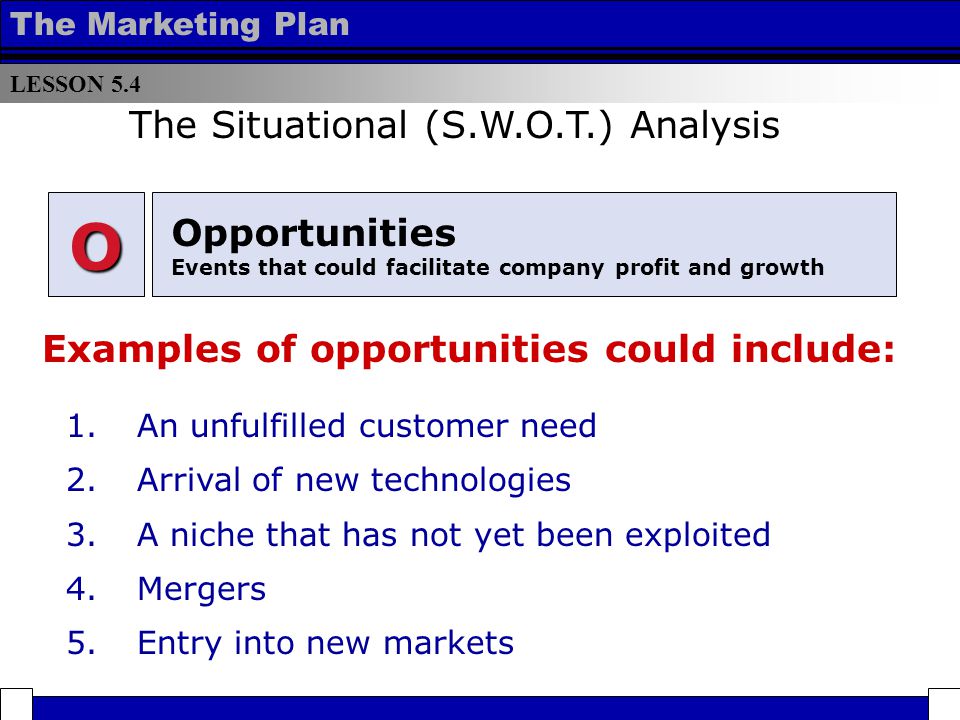 The Marketing Plan

LESSON 5.4

The Situational (S.W.O.T.) Analysis

O

Opportunities
Events that could facilitate company profit and growth

Examples of opportunities could include:

1. An unfulfilled customer need
2. Arrival of new technologies
3. A niche that has not yet been exploited
4. Mergers
5. Entry into new markets